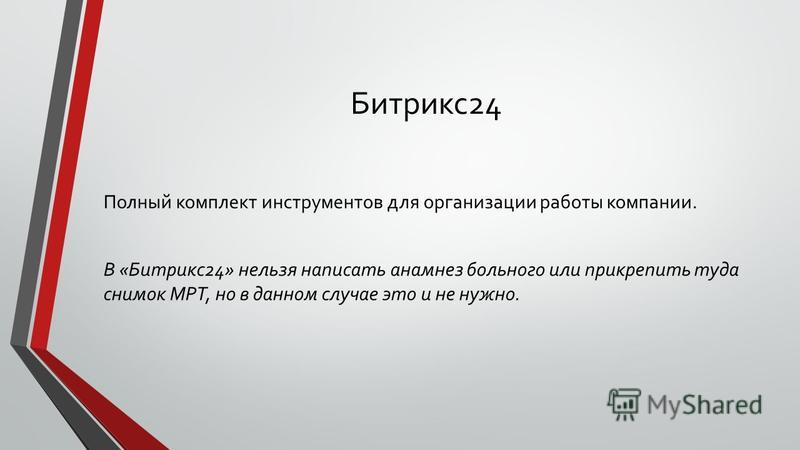 Битрикс24

Полный комплект инструментов для организации работы компании.

В «Битрикс24» нельзя написать анамнез больного или прикрепить туда снимок МРТ, но в данном случае это и не нужно.

MyShared